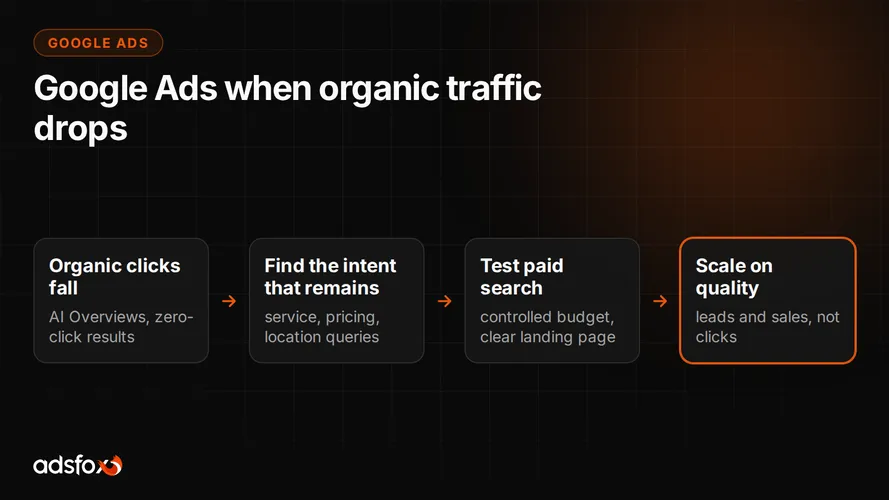 GOOGLE ADS

Google Ads when organic traffic drops

Organic clicks fall
AI Overviews, zero-click results

→

Find the intent that remains
service, pricing, location queries

→

Test paid search
controlled budget, clear landing page

→

Scale on quality
leads and sales, not clicks

adsfox